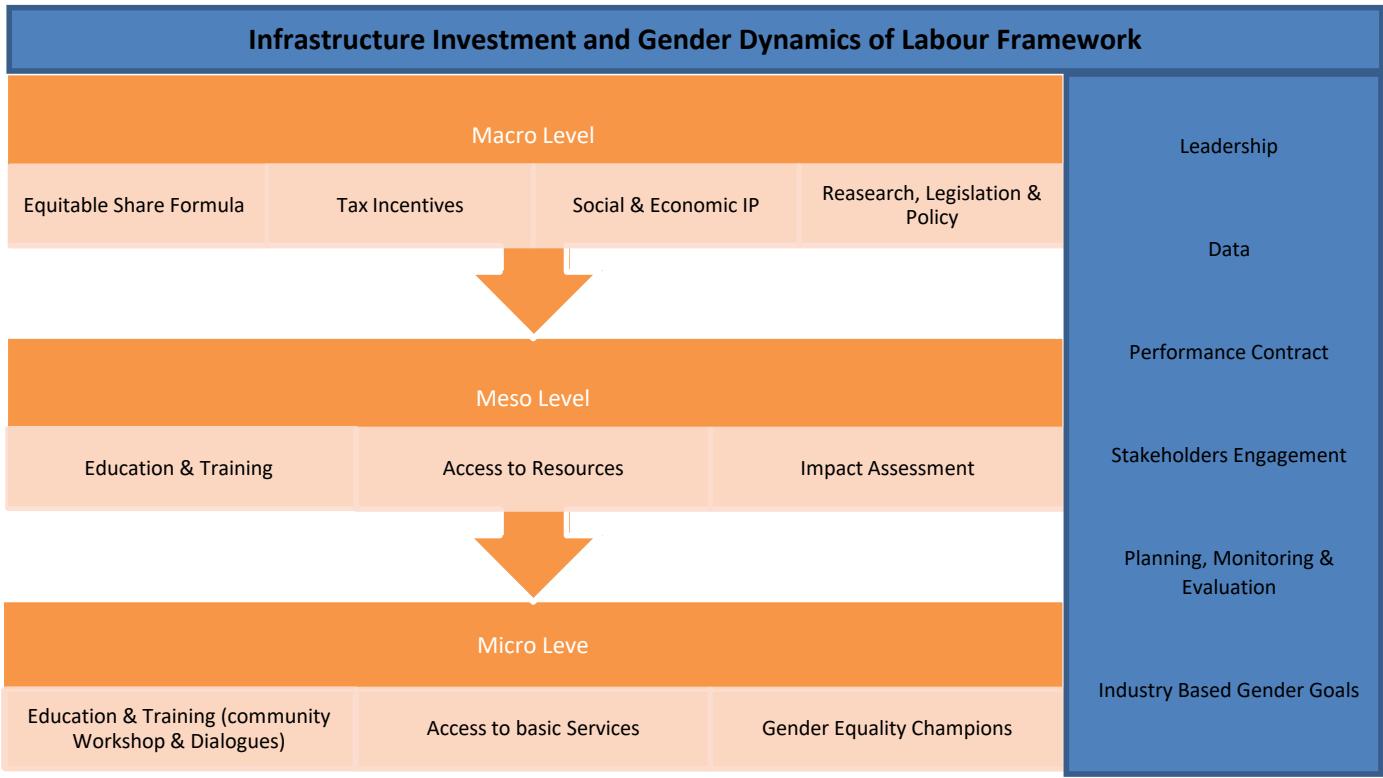 Infrastructure Investment and Gender Dynamics of Labour Framework

Macro Level

Equitable Share Formula

Tax Incentives

Social & Economic IP

Reasearch, Legislation & Policy

Meso Level

Education & Training

Access to Resources

Impact Assessment

Micro Leve

Education & Training (community Workshop & Dialogues)

Access to basic Services

Gender Equality Champions

Leadership

Data

Performance Contract

Stakeholders Engagement

Planning, Monitoring & Evaluation

Industry Based Gender Goals